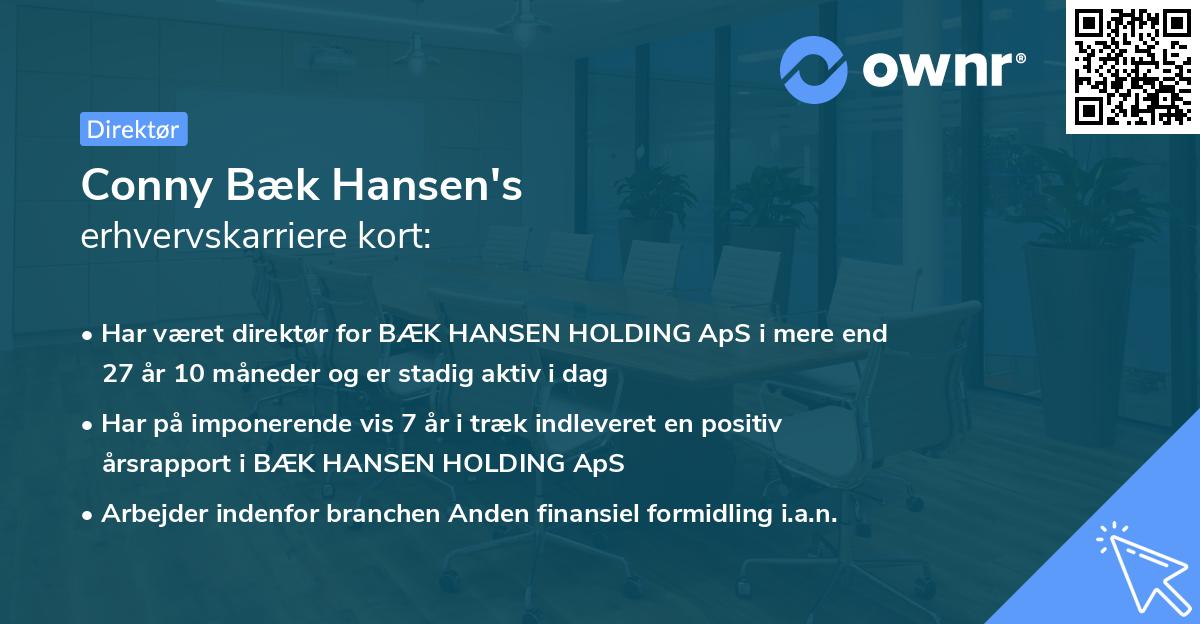 ownr®

Direktør

Conny Bæk Hansen's
erhvervskarriere kort:

• Har været direktør for BÆK HANSEN HOLDING ApS i mere end 27 år 10 måneder og er stadig aktiv i dag

• Har på imponerende vis 7 år i træk indleveret en positiv årsrapport i BÆK HANSEN HOLDING ApS

• Arbejder indenfor branchen Anden finansiel formidling i.a.n.